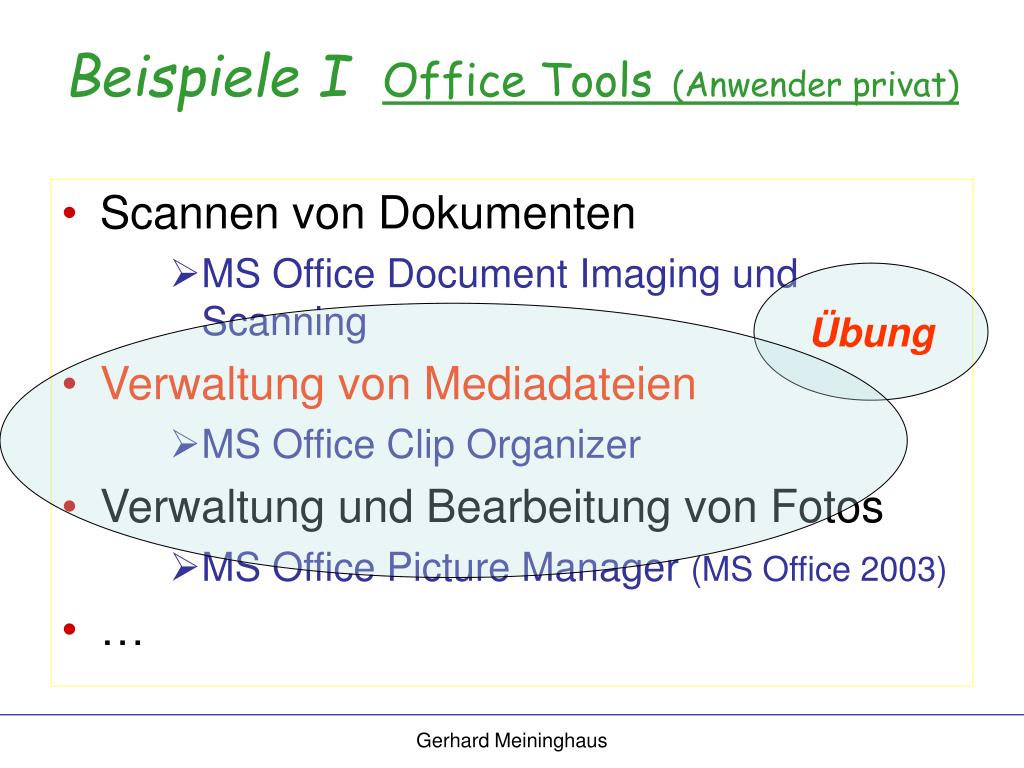 Beispiele I Office Tools (Anwender privat)

• Scannen von Dokumenten
➢MS Office Document Imaging und Scanning

Übung

• Verwaltung von Mediadateien
➢MS Office Clip Organizer

• Verwaltung und Bearbeitung von Fotos
➢MS Office Picture Manager (MS Office 2003)

• …

Gerhard Meininghaus